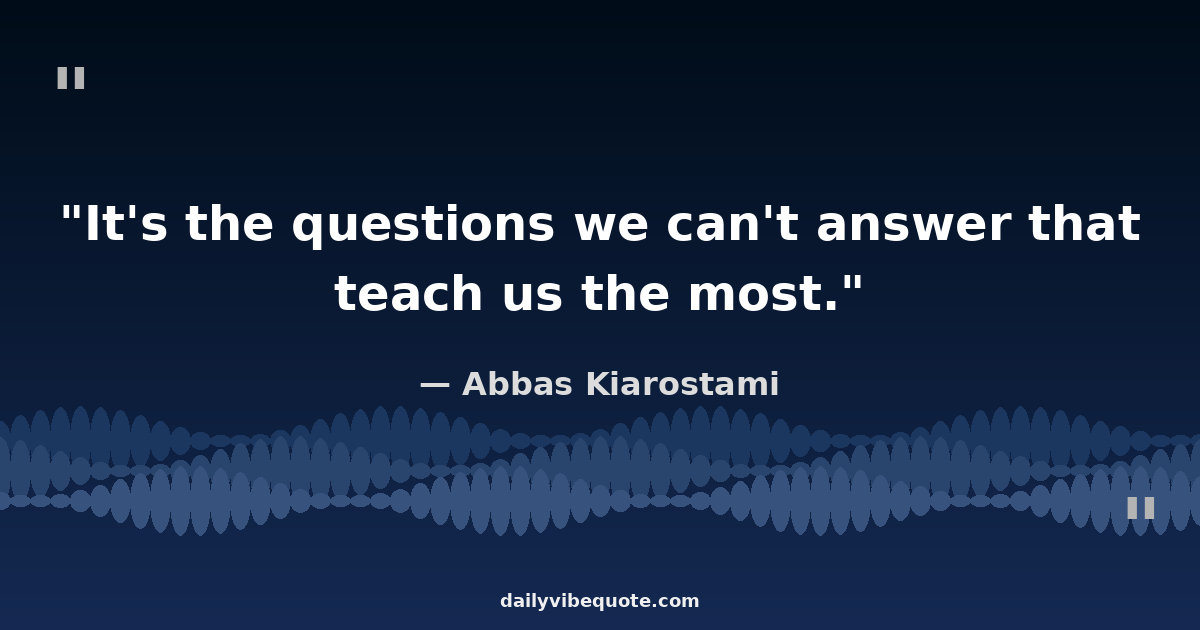 "

"It's the questions we can't answer that teach us the most."

— Abbas Kiarostami

"

dailyvibequote.com